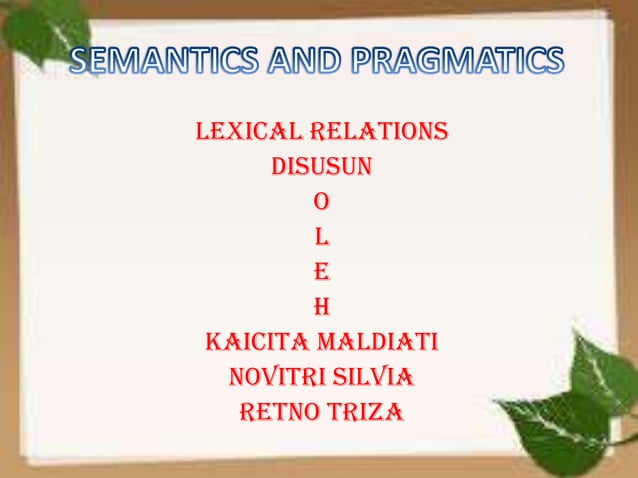 SEMANTICS AND PRAGMATICS

LEXICAL RELATIONS
DISUSUN
O
L
E
H
KAICITA MALDIATI
NOVITRI SILVIA
RETNO TRIZA